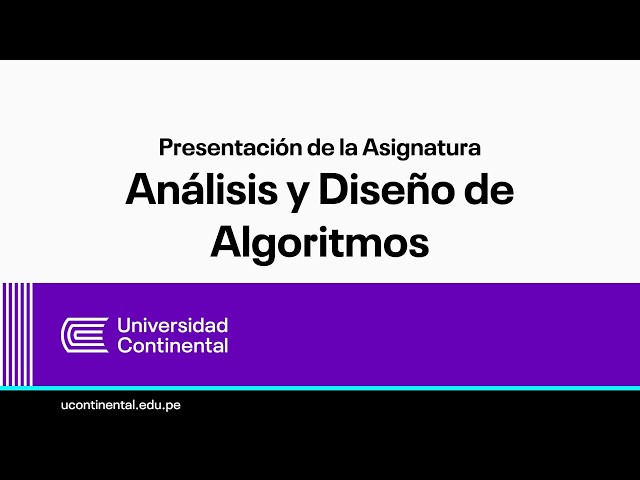 Presentación de la Asignatura
Análisis y Diseño de Algoritmos

Universidad Continental

ucontinental.edu.pe